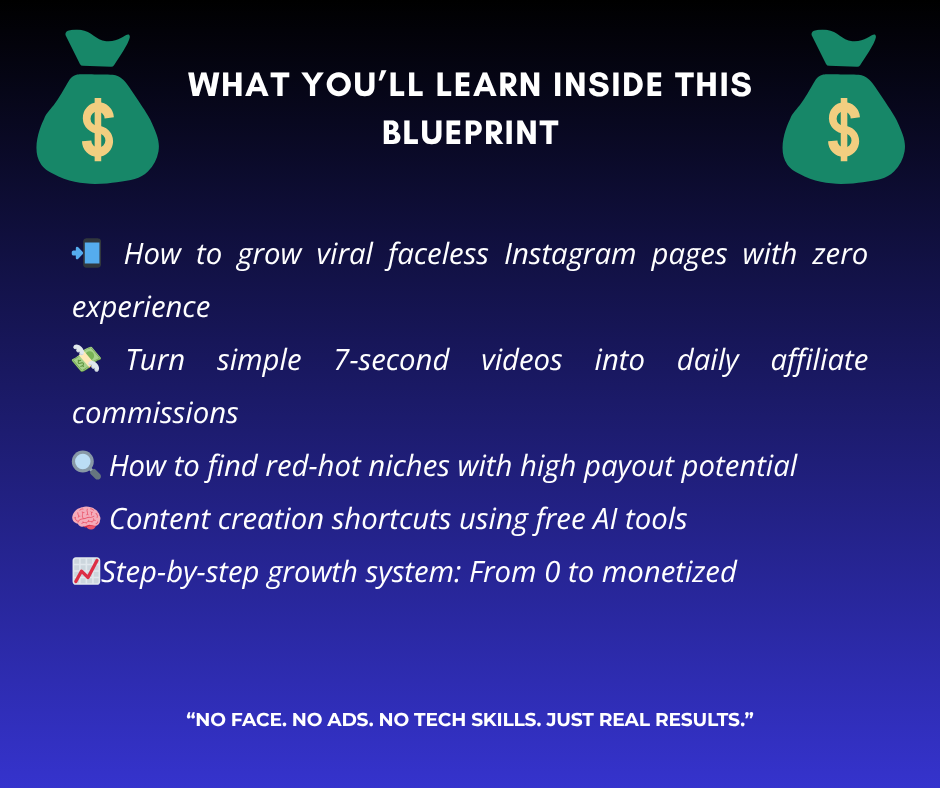 $ WHAT YOU'LL LEARN INSIDE THIS BLUEPRINT $

📲 How to grow viral faceless Instagram pages with zero experience

💸 Turn simple 7-second videos into daily affiliate commissions

🔍 How to find red-hot niches with high payout potential

🧠 Content creation shortcuts using free AI tools

📈Step-by-step growth system: From 0 to monetized

"NO FACE. NO ADS. NO TECH SKILLS. JUST REAL RESULTS."